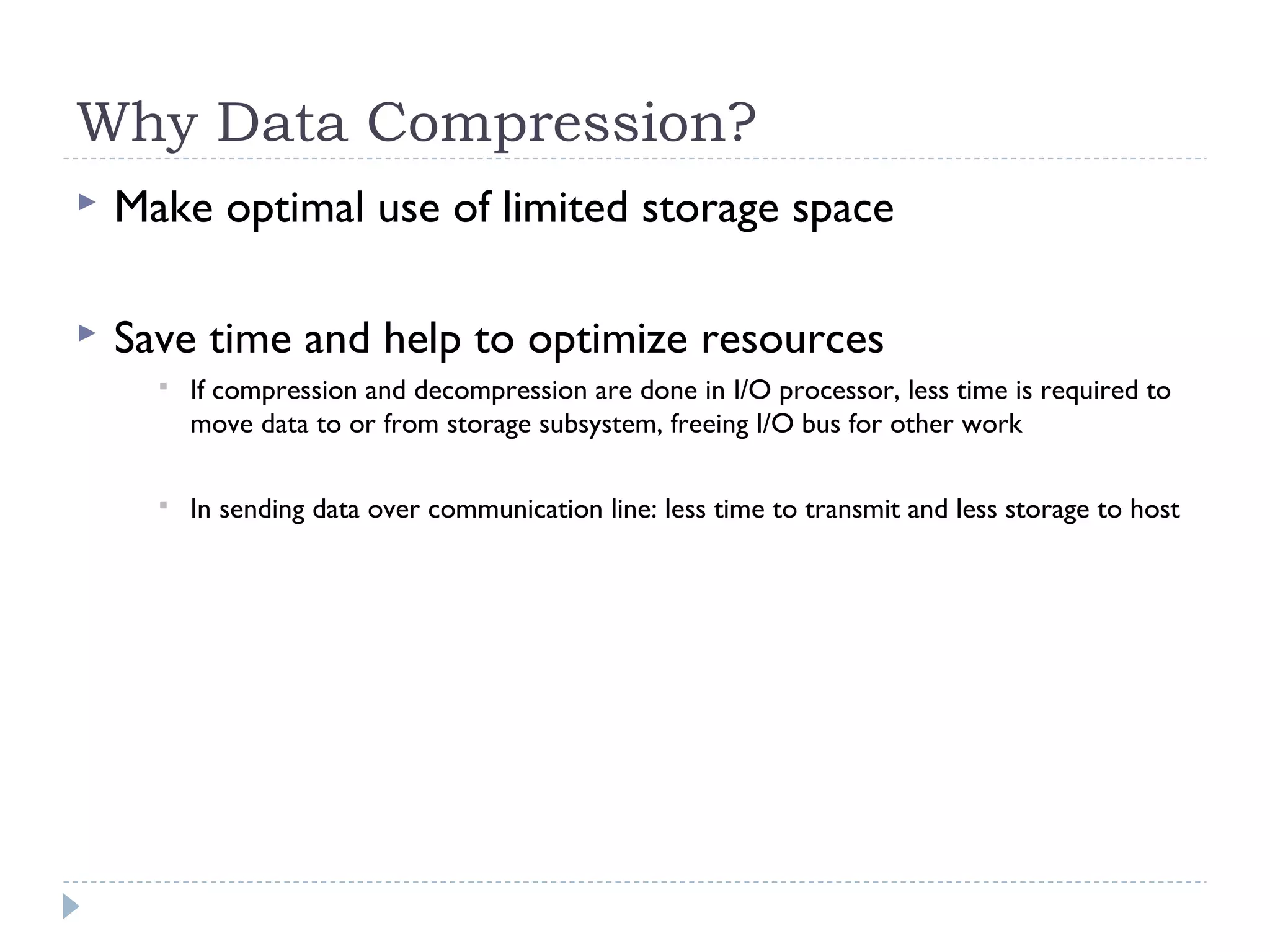 Why Data Compression?

Make optimal use of limited storage space

Save time and help to optimize resources

If compression and decompression are done in I/O processor, less time is required to move data to or from storage subsystem, freeing I/O bus for other work

In sending data over communication line: less time to transmit and less storage to host